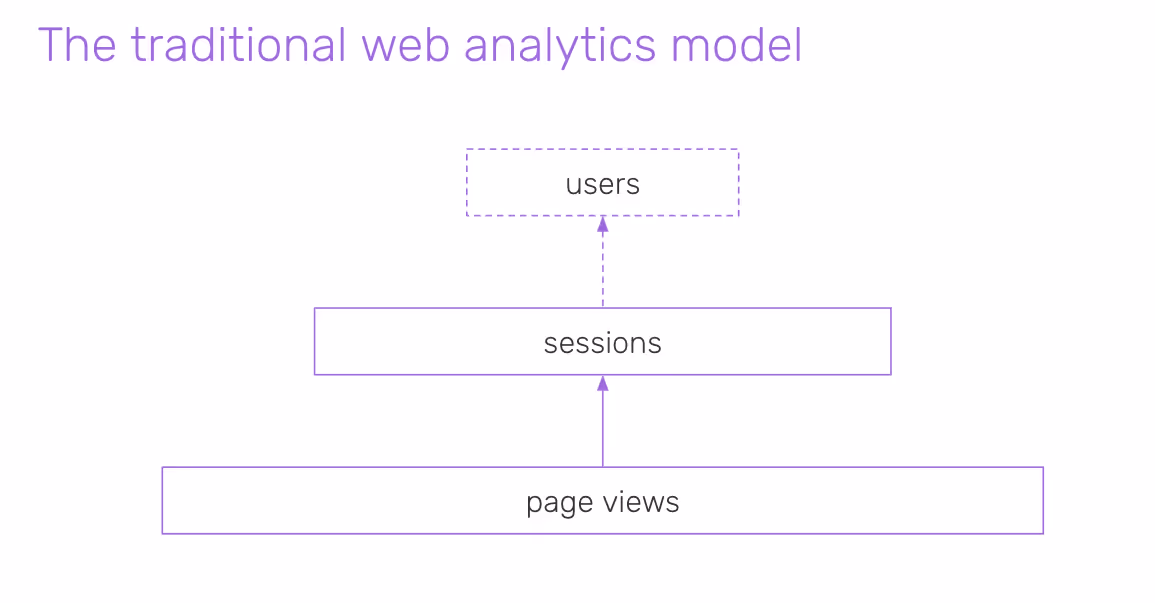 The traditional web analytics model

users

sessions

page views